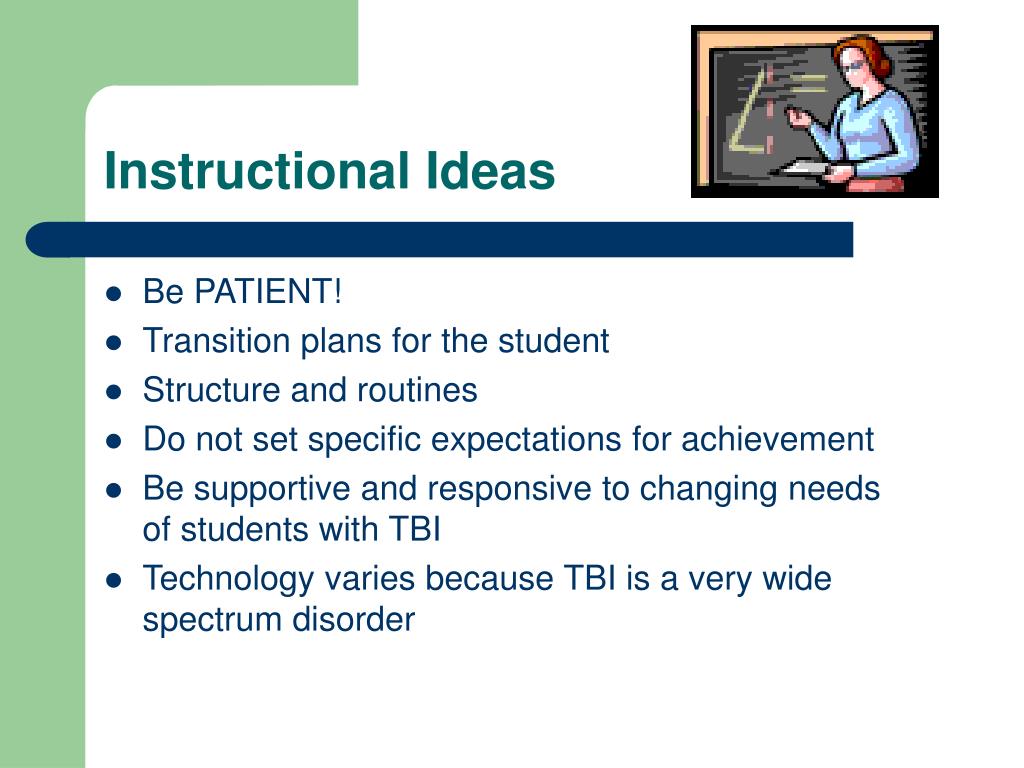 Instructional Ideas

- Be PATIENT!
- Transition plans for the student
- Structure and routines
- Do not set specific expectations for achievement
- Be supportive and responsive to changing needs of students with TBI
- Technology varies because TBI is a very wide spectrum disorder